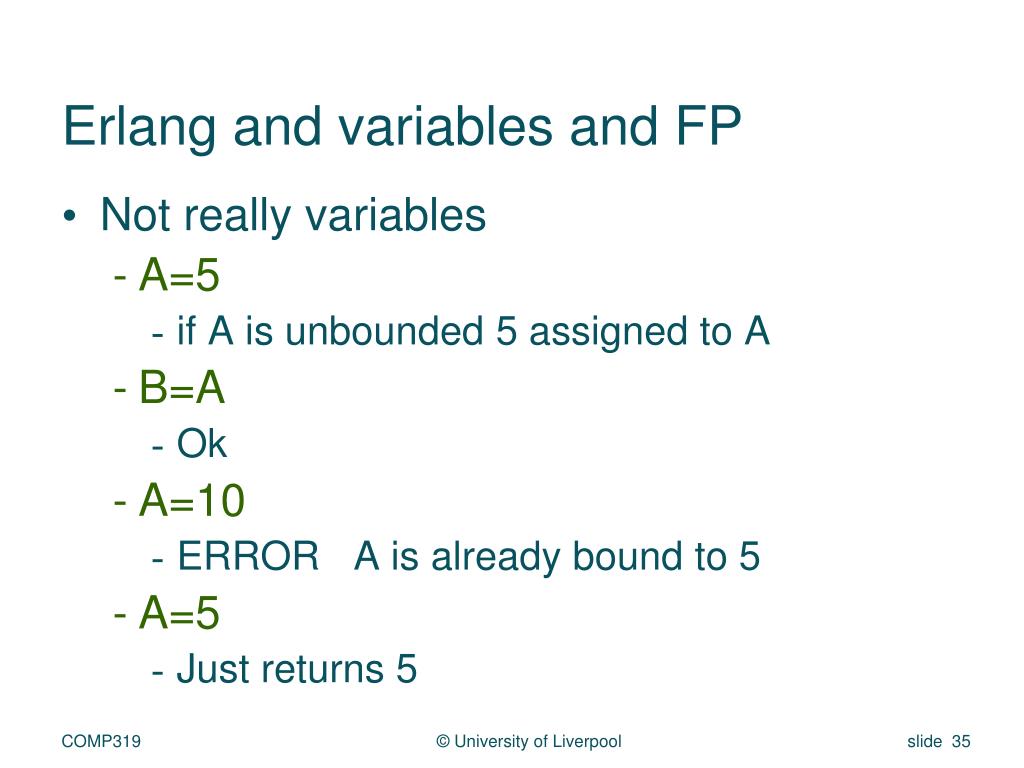 Erlang and variables and FP

• Not really variables
  - A=5
    - if A is unbounded 5 assigned to A
  - B=A
    - Ok
  - A=10
    - ERROR A is already bound to 5
  - A=5
    - Just returns 5

COMP319

© University of Liverpool

slide 35